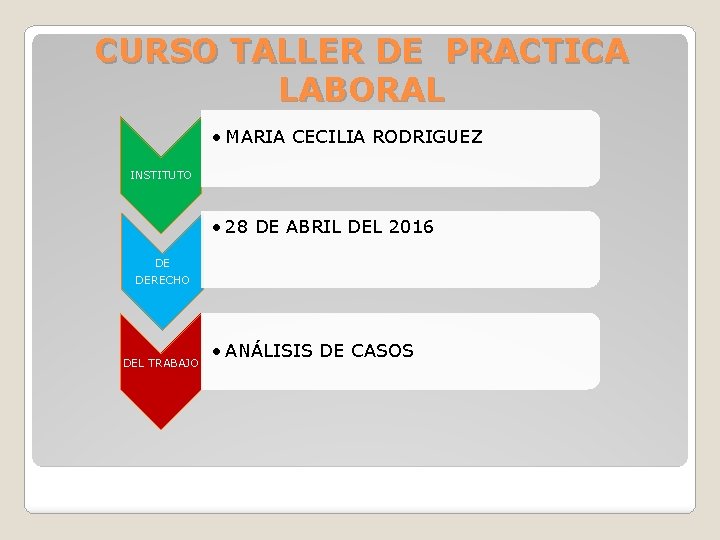 CURSO TALLER DE PRACTICA LABORAL

INSTITUTO

• MARIA CECILIA RODRIGUEZ

DE DERECHO

• 28 DE ABRIL DEL 2016

DEL TRABAJO

• ANÁLISIS DE CASOS